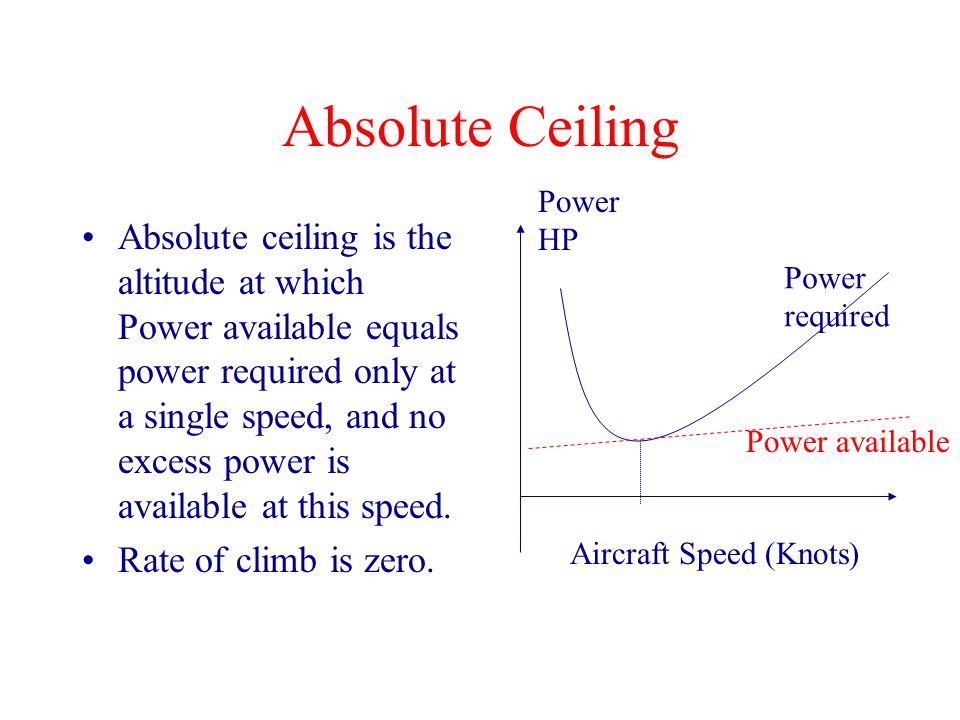 Absolute Ceiling

• Absolute ceiling is the altitude at which Power available equals power required only at a single speed, and no excess power is available at this speed.
• Rate of climb is zero.

Power
HP

Power required

Power available

Aircraft Speed (Knots)